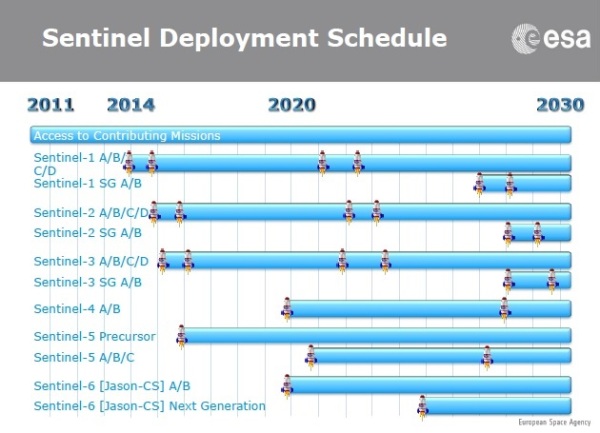 Sentinel Deployment Schedule

esa

2011 2014 2020 2030

Access to Contributing Missions

Sentinel-1 A/B/C/D

Sentinel-1 SG A/B

Sentinel-2 A/B/C/D

Sentinel-2 SG A/B

Sentinel-3 A/B/C/D

Sentinel-3 SG A/B

Sentinel-4 A/B

Sentinel-5 Precursor

Sentinel-5 A/B/C

Sentinel-6 [Jason-CS] A/B

Sentinel-6 [Jason-CS] Next Generation

European Space Agency